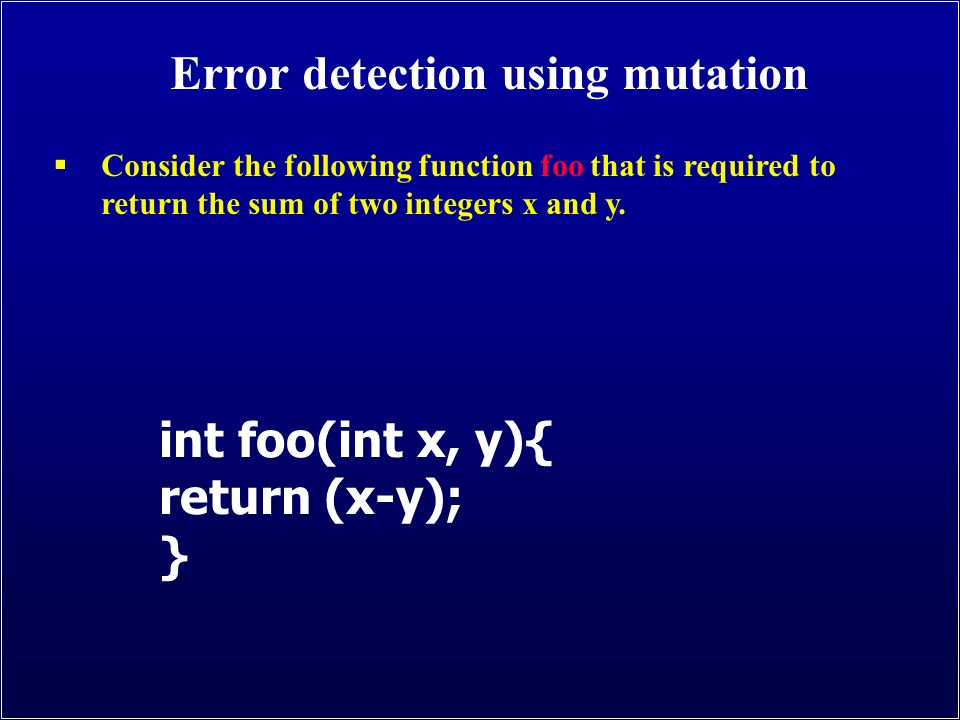 Error detection using mutation

▪ Consider the following function foo that is required to return the sum of two integers x and y.

int foo(int x, y){
return (x-y);
}